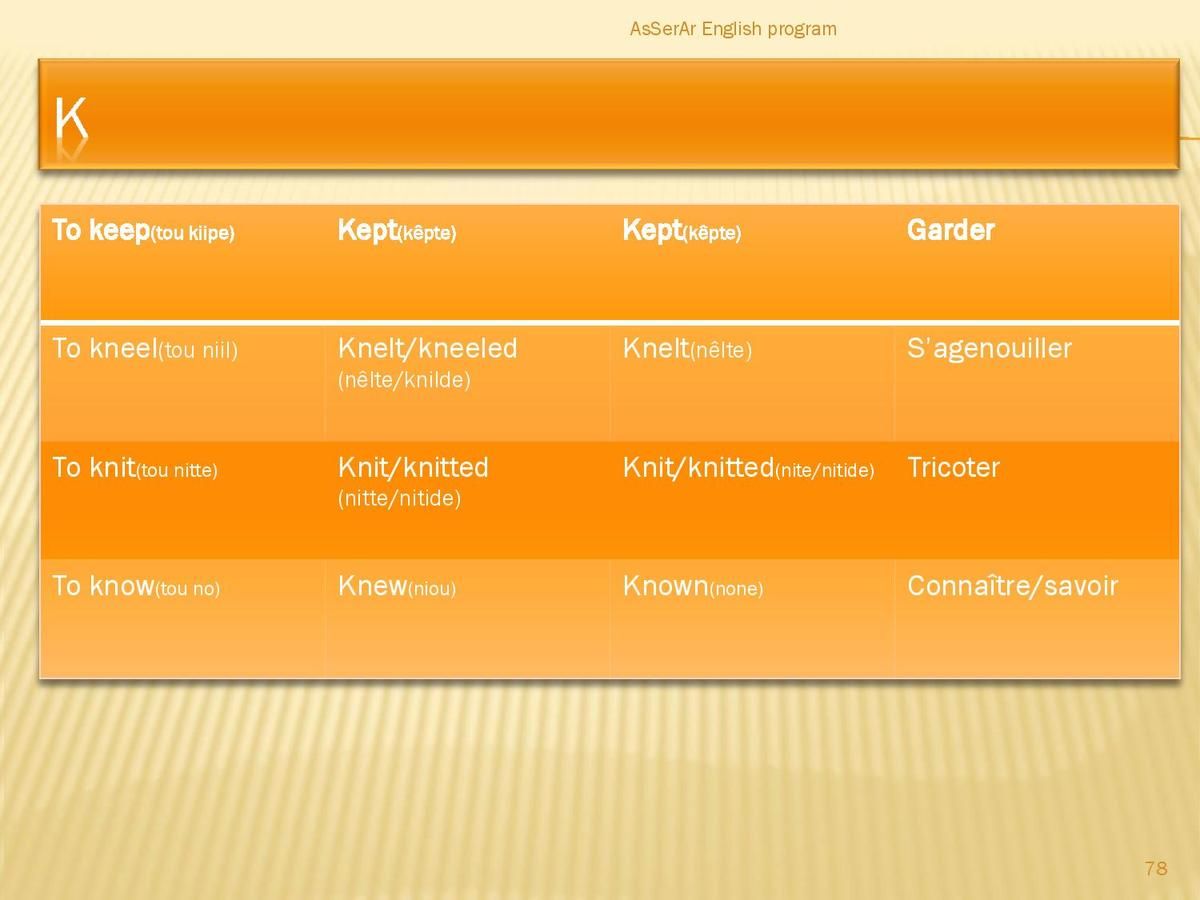 AsSerAr English program

K

| To keep(tou kiipe) | Kept(kêpte) | Kept(kêpte) | Garder |
|---|---|---|---|
| To kneel(tou niil) | Knelt/kneeled (nêlte/knilde) | Knelt(nêlte) | S'agenouiller |
| To knit(tou nitte) | Knit/knitted (nitte/nitide) | Knit/knitted(nite/nitide) | Tricoter |
| To know(tou no) | Knew(niou) | Known(none) | Connaître/savoir |

78